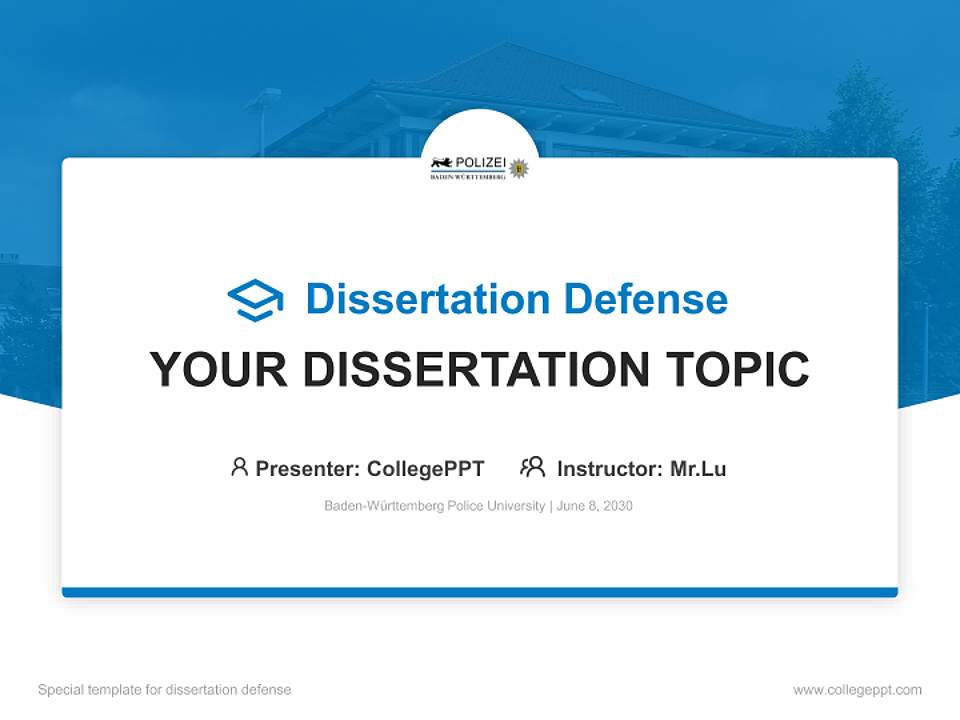 POLIZEI
BADEN-WÜRTTEMBERG

Dissertation Defense

YOUR DISSERTATION TOPIC

Presenter: CollegePPT Instructor: Mr.Lu

Baden-Württemberg Police University | June 8, 2030

Special template for dissertation defense

www.collegeppt.com